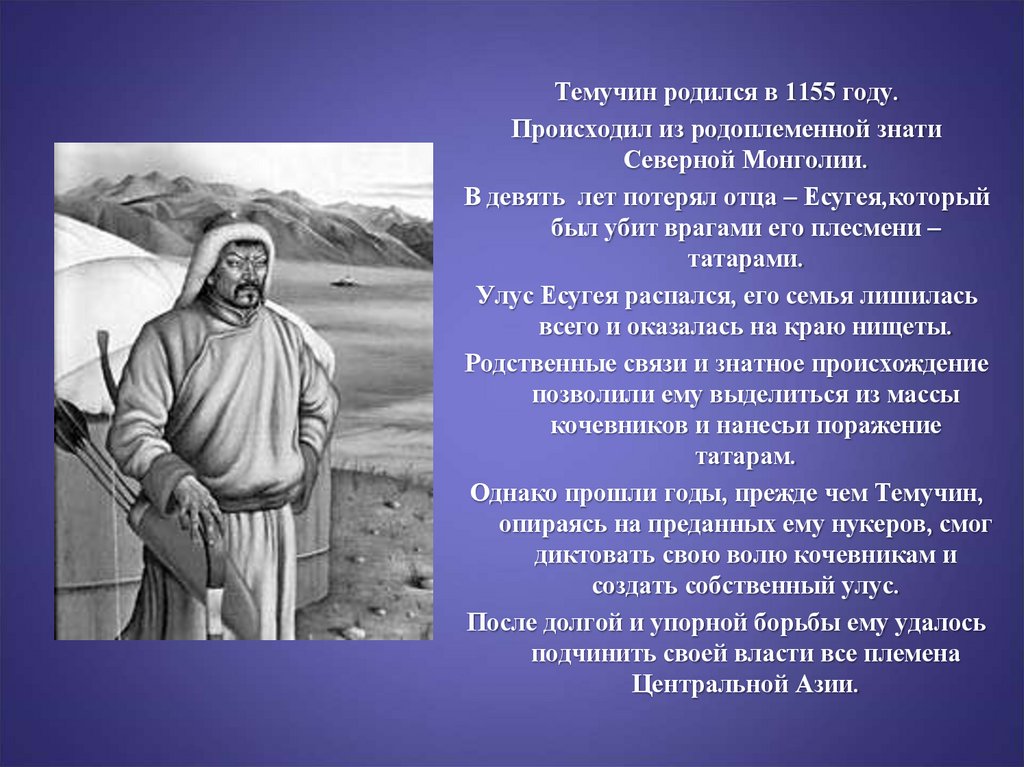 Темучин родился в 1155 году.

Происходил из родоплеменной знати Северной Монголии.

В девять лет потерял отца – Есугея,который был убит врагами его плесмени – татарами.

Улус Есугея распался, его семья лишилась всего и оказалась на краю нищеты.

Родственные связи и знатное происхождение позволили ему выделиться из массы кочевников и нанесьи поражение татарам.

Однако прошли годы, прежде чем Темучин, опираясь на преданных ему нукеров, смог диктовать свою волю кочевникам и создать собственный улус.

После долгой и упорной борьбы ему удалось подчинить своей власти все племена Центральной Азии.